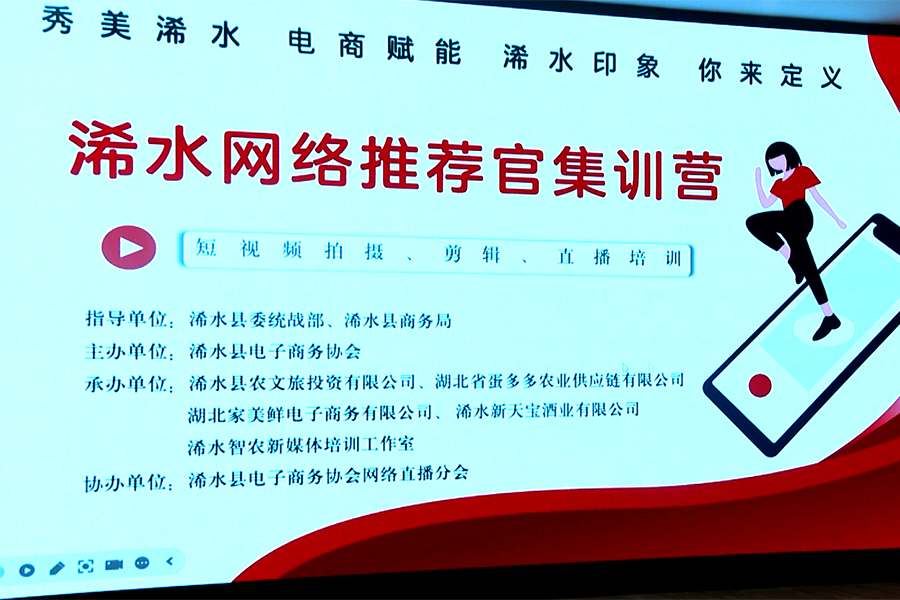 秀美浠水 电商赋能 浠水印象 你来定义

浠水网络推荐官集训营

短视频拍摄、剪辑、直播培训

指导单位：浠水县委统战部、浠水县商务局
主办单位：浠水县电子商务协会
承办单位：浠水县农文旅投资有限公司、湖北省蛋多多农业供应链有限公司
湖北家美鲜电子商务有限公司、浠水新天宝酒业有限公司
浠水智农新媒体培训工作室
协办单位：浠水县电子商务协会网络直播分会